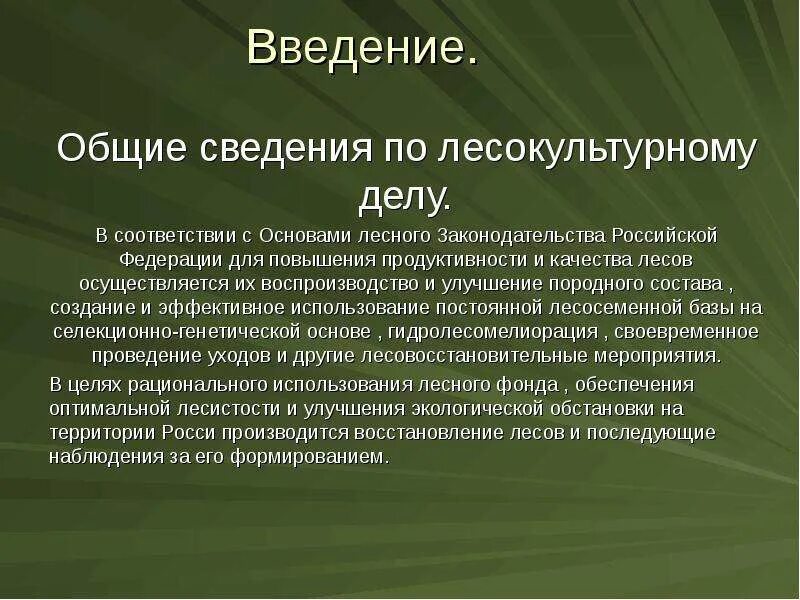 Введение.

Общие сведения по лесокультурному делу.

В соответствии с Основами лесного Законодательства Российской Федерации для повышения продуктивности и качества лесов осуществляется их воспроизводство и улучшение породного состава , создание и эффективное использование постоянной лесосеменной базы на селекционно-генетической основе , гидролесомелиорация , своевременное проведение уходов и другие лесовосстановительные мероприятия.

В целях рационального использования лесного фонда , обеспечения оптимальной лесистости и улучшения экологической обстановки на территории Росси производится восстановление лесов и последующие наблюдения за его формированием.